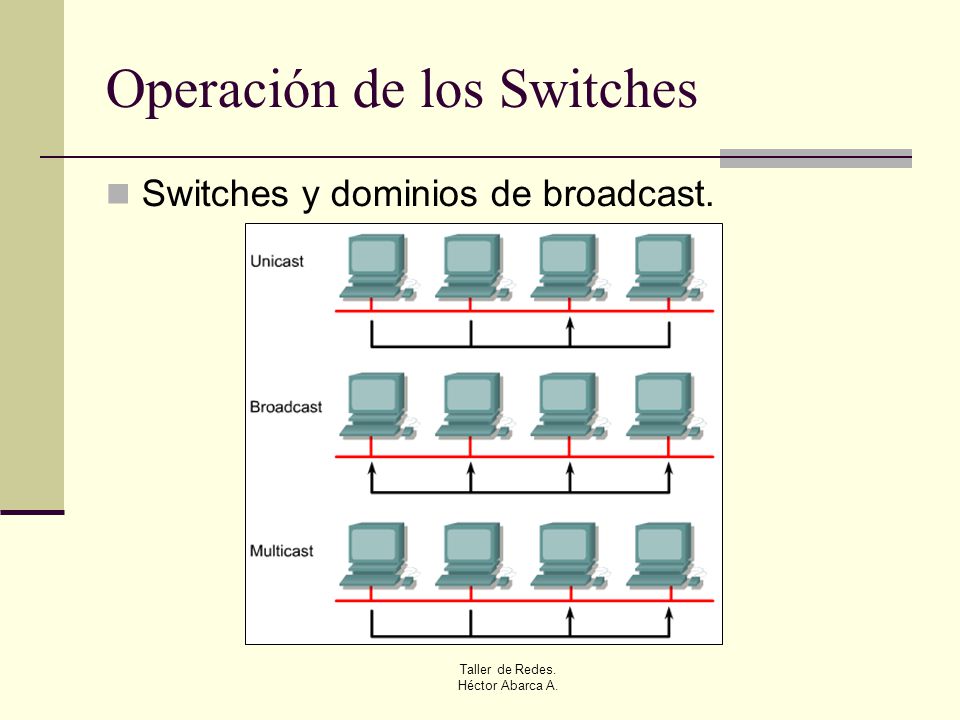 Operación de los Switches

Switches y dominios de broadcast.

Unicast

Broadcast

Multicast

Taller de Redes.
Héctor Abarca A.